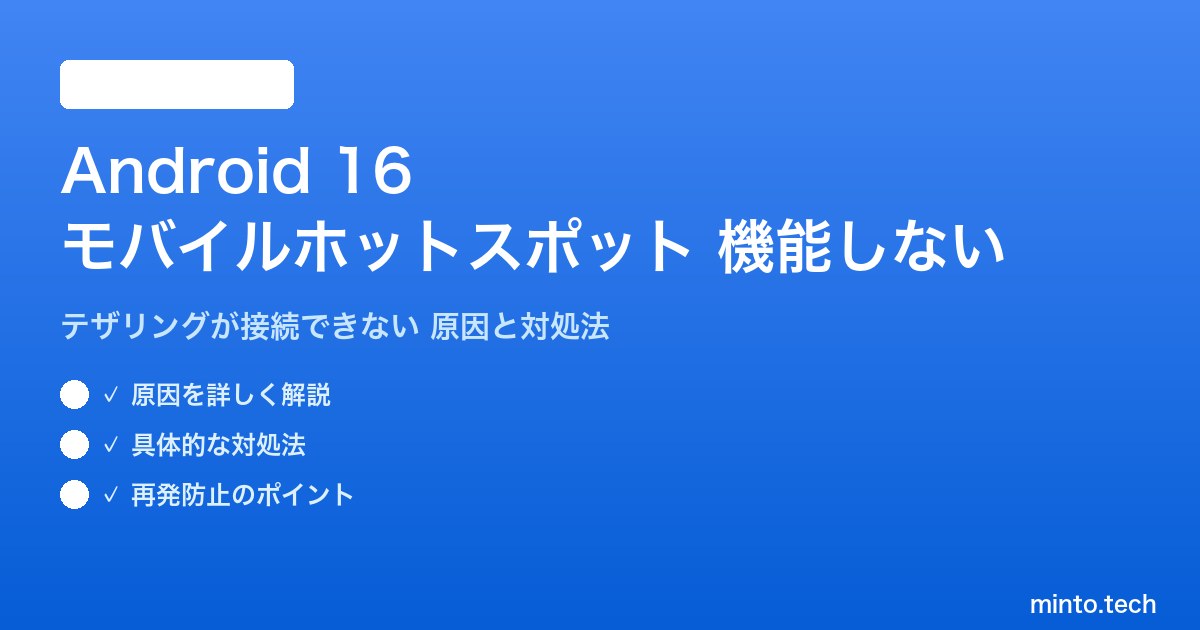 Android 16
モバイルホットスポット 機能しない

テザリングが接続できない 原因と対処法

✓ 原因を詳しく解説

✓ 具体的な対処法

✓ 再発防止のポイント

minto.tech